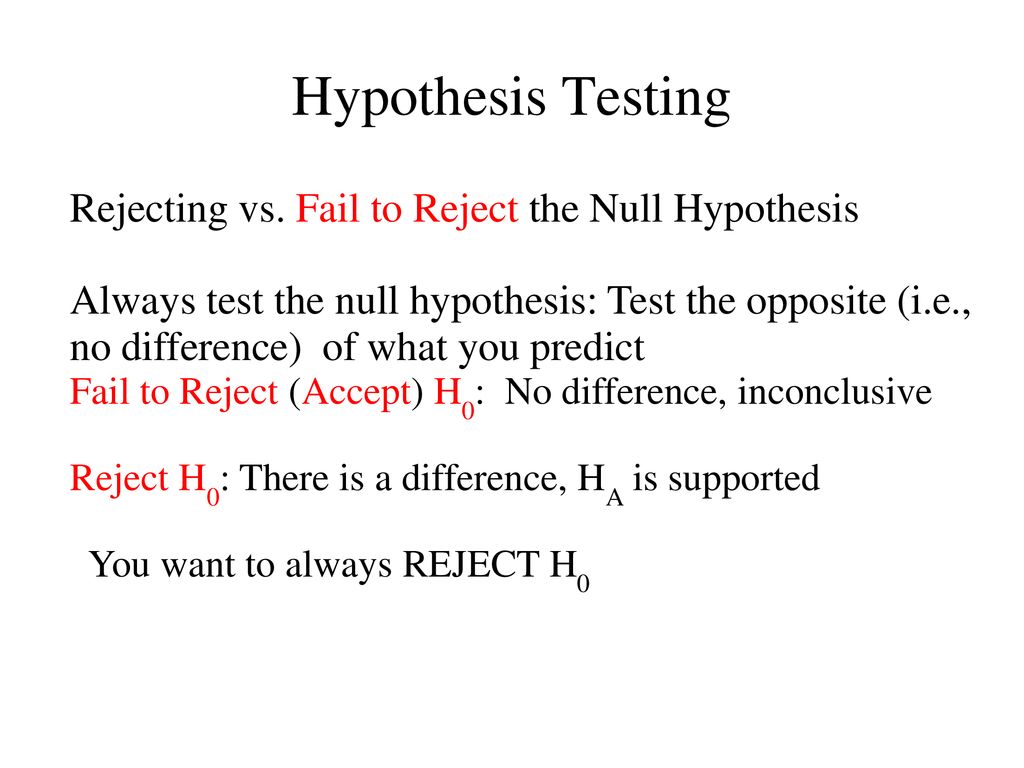 Hypothesis Testing

Rejecting vs. Fail to Reject the Null Hypothesis

Always test the null hypothesis: Test the opposite (i.e., no difference) of what you predict
Fail to Reject (Accept) $H_0$: No difference, inconclusive

Reject $H_0$: There is a difference, $H_A$ is supported

You want to always REJECT $H_0$